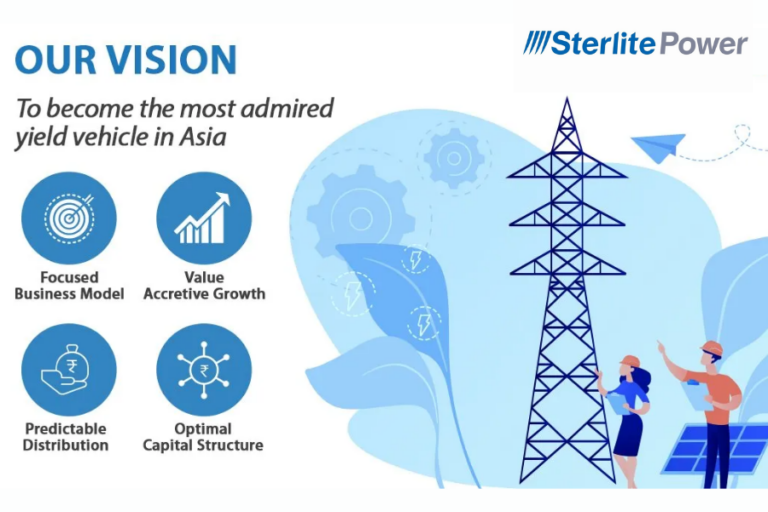 OUR VISION

Sterlite Power

To become the most admired yield vehicle in Asia

Focused Business Model

Value Accretive Growth

Predictable Distribution

Optimal Capital Structure